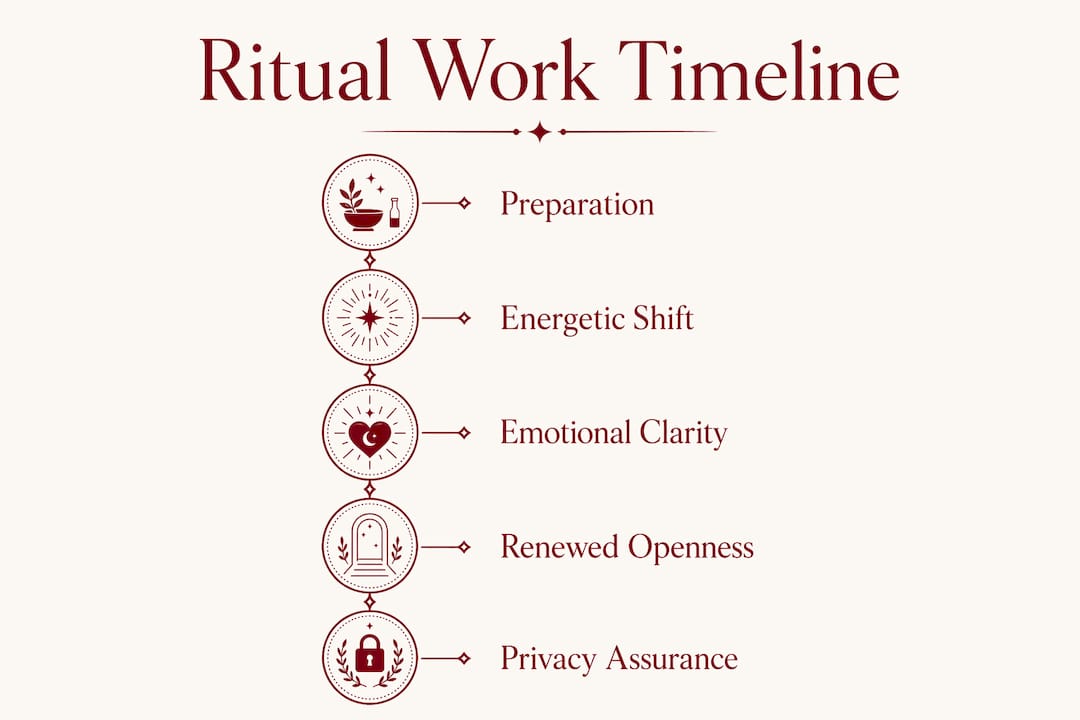 Ritual Work Timeline

Preparation

Energetic Shift

Emotional Clarity

Renewed Openness

Privacy Assurance